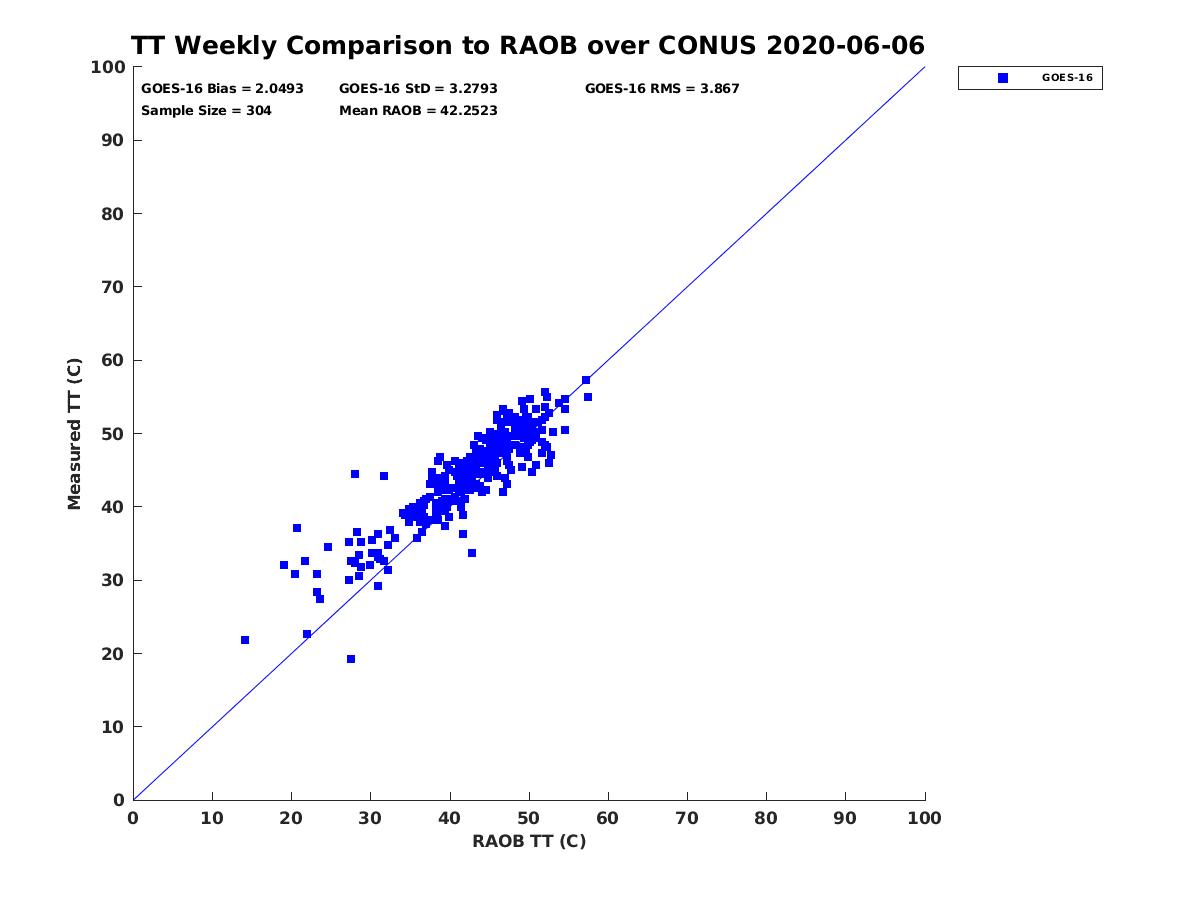 TT Weekly Comparison to RAOB over CONUS 2020-06-06

GOES-16 Bias = 2.0493
GOES-16 StD = 3.2793
GOES-16 RMS = 3.867
Sample Size = 304
Mean RAOB = 42.2523

GOES-16

Measured TT (C)

100
90
80
70
60
50
40
30
20
10
0

0 10 20 30 40 50 60 70 80 90 100

RAOB TT (C)